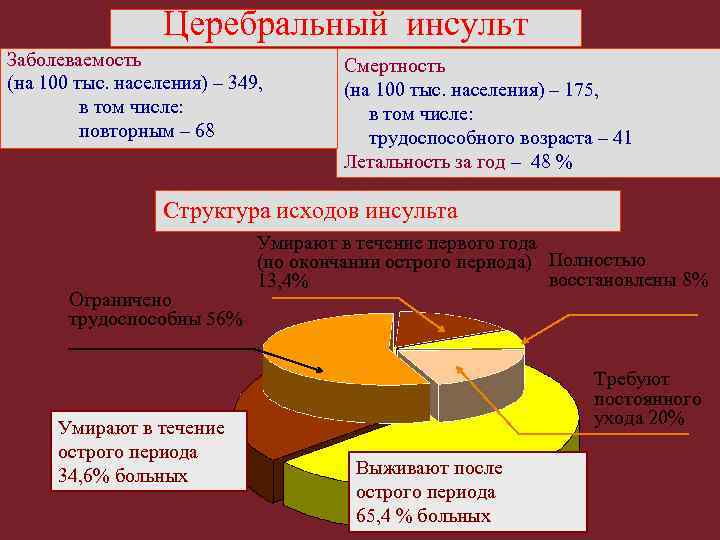 Церебральный инсульт

Заболеваемость
(на 100 тыс. населения) – 349,
в том числе:
повторным – 68

Смертность
(на 100 тыс. населения) – 175,
в том числе:
трудоспособного возраста – 41
Летальность за год – 48 %

Структура исходов инсульта

Умирают в течение первого года (по окончании острого периода) 13,4%

Полностью восстановлены 8%

Ограничено трудоспособны 56%

Требуют постоянного ухода 20%

Умирают в течение острого периода 34,6% больных

Выживают после острого периода 65,4 % больных